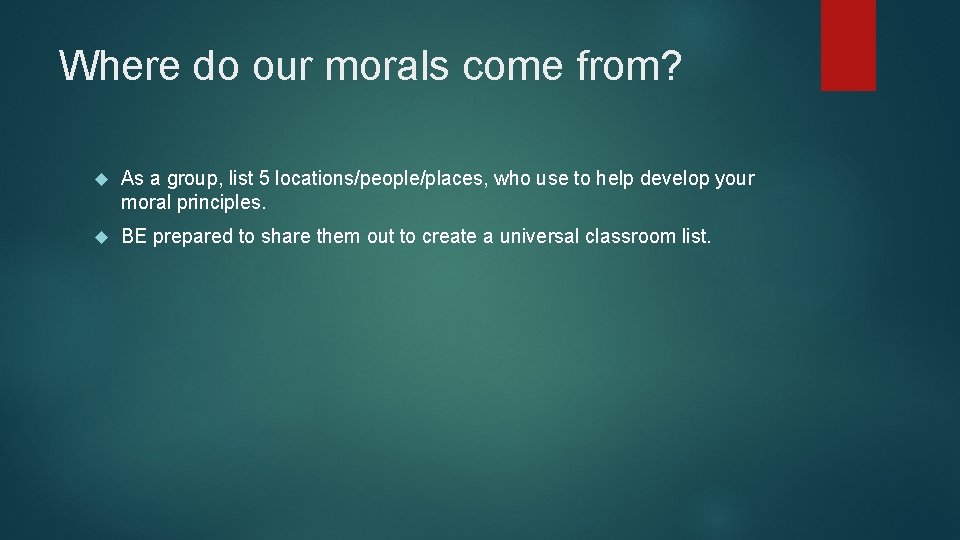 Where do our morals come from?

As a group, list 5 locations/people/places, who use to help develop your moral principles.

BE prepared to share them out to create a universal classroom list.